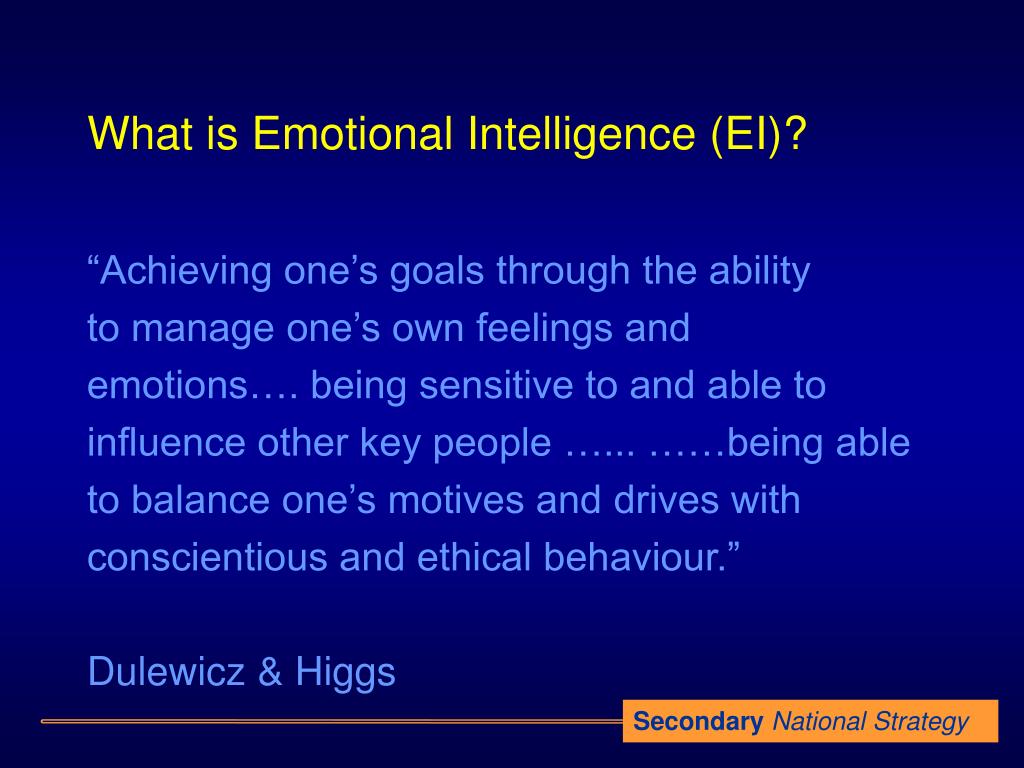 What is Emotional Intelligence (EI)?

“Achieving one’s goals through the ability to manage one’s own feelings and emotions…. being sensitive to and able to influence other key people …... ……being able to balance one’s motives and drives with conscientious and ethical behaviour.”

Dulewicz & Higgs

Secondary National Strategy